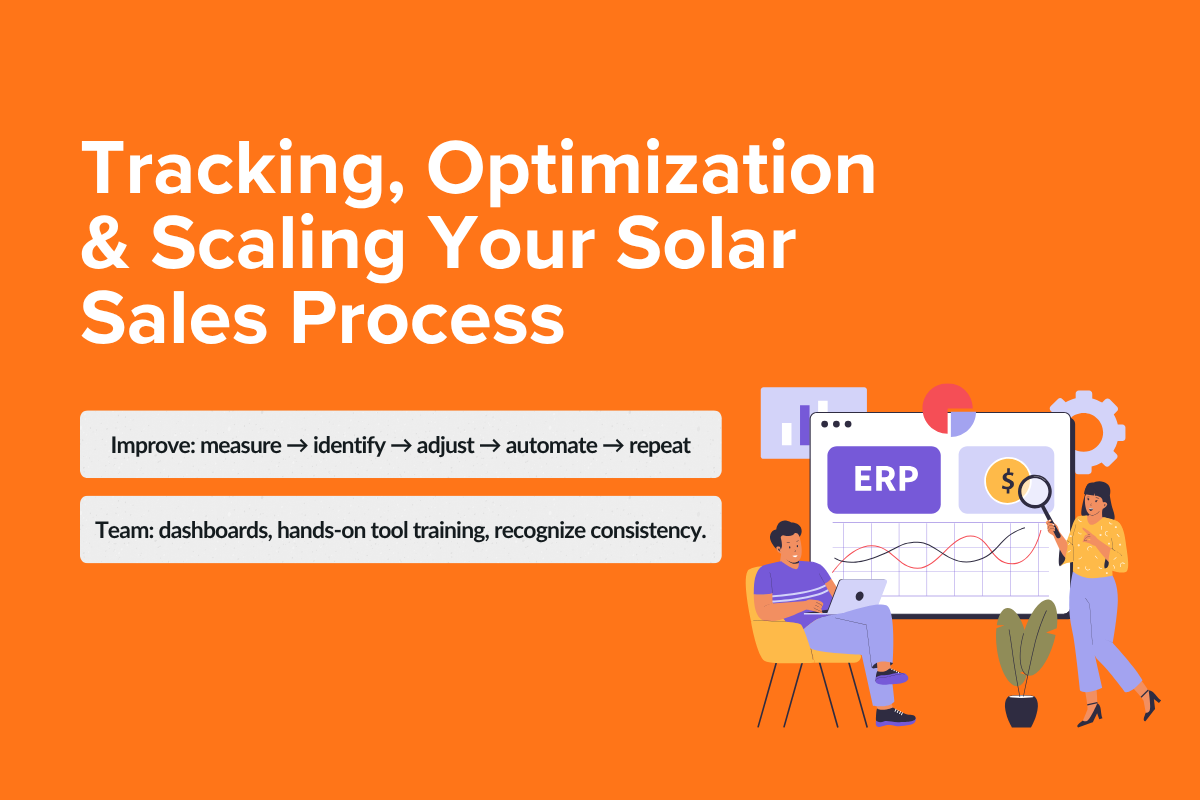 Tracking, Optimization & Scaling Your Solar Sales Process

Improve: measure → identify → adjust → automate → repeat

Team: dashboards, hands-on tool training, recognize consistency.

ERP

$